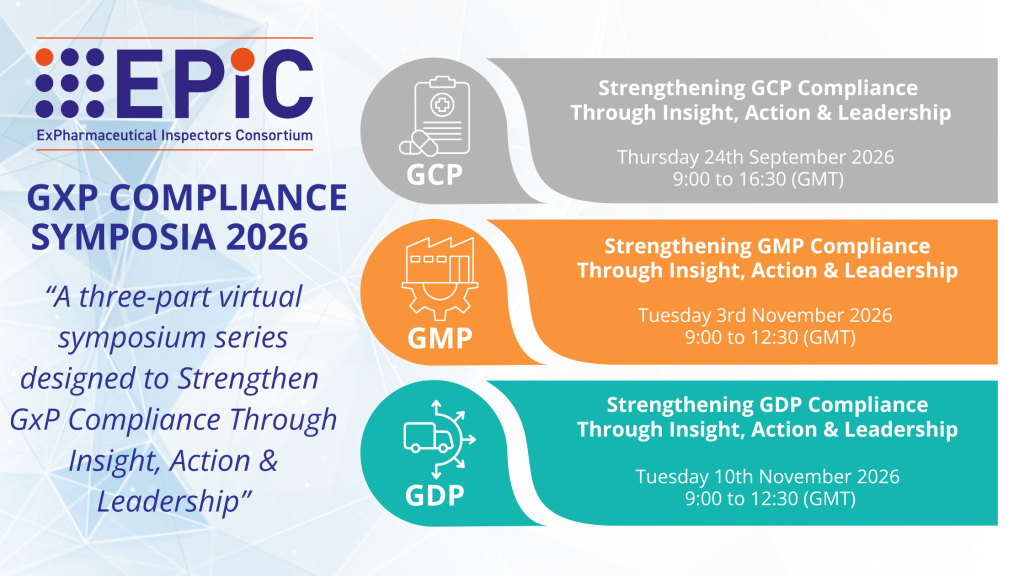 EPiC
ExPharmaceutical Inspectors Consortium

GXP COMPLIANCE SYMPOSIA 2026

"A three-part virtual symposium series designed to Strengthen GxP Compliance Through Insight, Action & Leadership"

GCP

Strengthening GCP Compliance Through Insight, Action & Leadership

Thursday 24th September 2026
9:00 to 16:30 (GMT)

GMP

Strengthening GMP Compliance Through Insight, Action & Leadership

Tuesday 3rd November 2026
9:00 to 12:30 (GMT)

GDP

Strengthening GDP Compliance Through Insight, Action & Leadership

Tuesday 10th November 2026
9:00 to 12:30 (GMT)